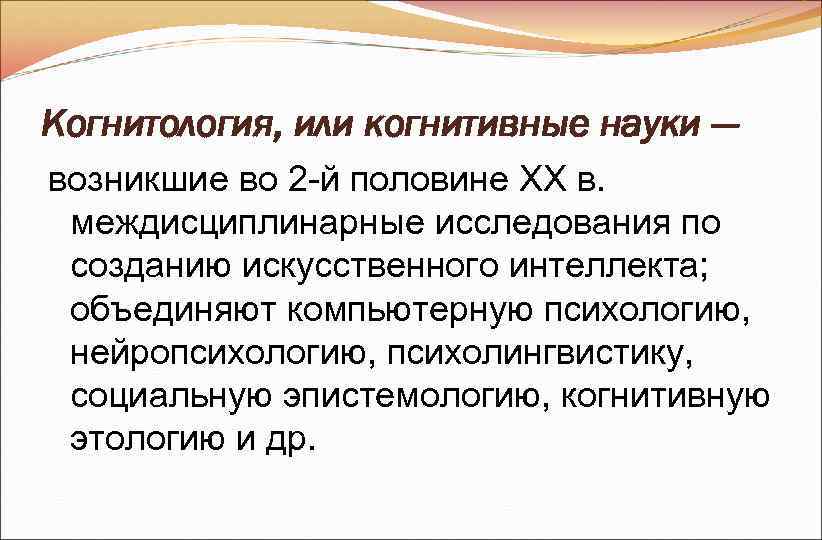 Когнитология, или когнитивные науки —

возникшие во 2-й половине XX в. междисциплинарные исследования по созданию искусственного интеллекта; объединяют компьютерную психологию, нейропсихологию, психолингвистику, социальную эпистемологию, когнитивную этологию и др.